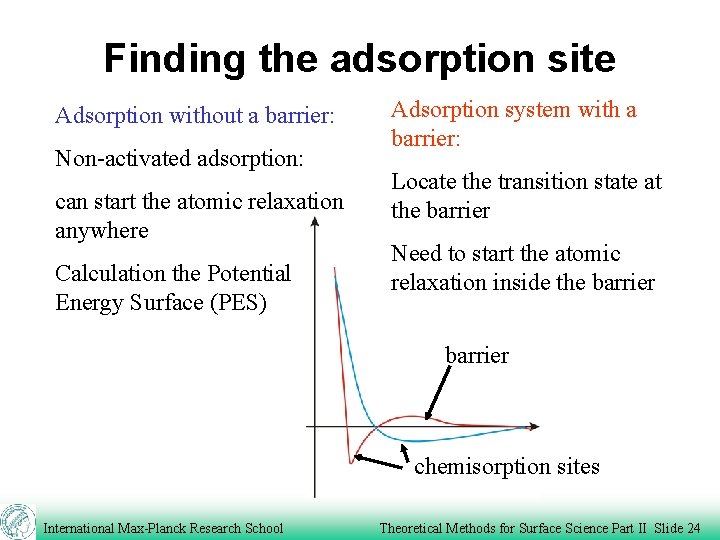 Finding the adsorption site

Adsorption without a barrier:

Non-activated adsorption:

can start the atomic relaxation anywhere

Calculation the Potential Energy Surface (PES)

Adsorption system with a barrier:

Locate the transition state at the barrier

Need to start the atomic relaxation inside the barrier

barrier

chemisorption sites

International Max-Planck Research School

Theoretical Methods for Surface Science Part II Slide 24